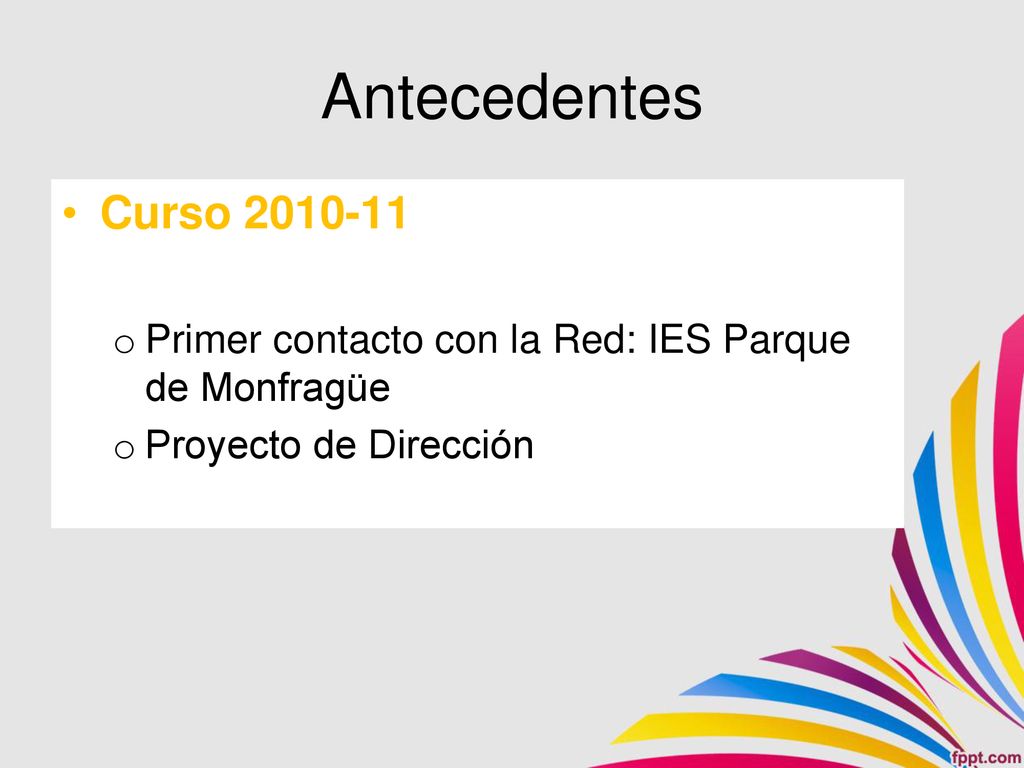 Antecedentes

• Curso 2010-11

o Primer contacto con la Red: IES Parque de Monfragüe
o Proyecto de Dirección

fppt.com